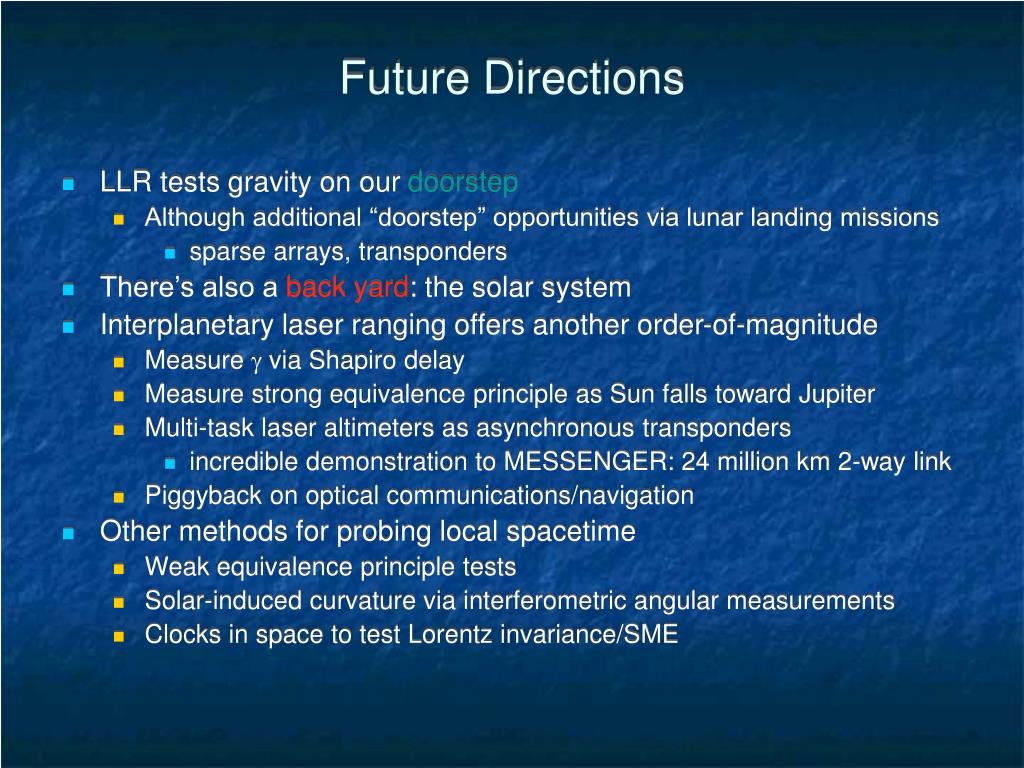 Future Directions

LLR tests gravity on our doorstep

Although additional “doorstep” opportunities via lunar landing missions

sparse arrays, transponders

There’s also a back yard: the solar system

Interplanetary laser ranging offers another order-of-magnitude

Measure $\gamma$ via Shapiro delay

Measure strong equivalence principle as Sun falls toward Jupiter

Multi-task laser altimeters as asynchronous transponders

incredible demonstration to MESSENGER: 24 million km 2-way link

Piggyback on optical communications/navigation

Other methods for probing local spacetime

Weak equivalence principle tests

Solar-induced curvature via interferometric angular measurements

Clocks in space to test Lorentz invariance/SME